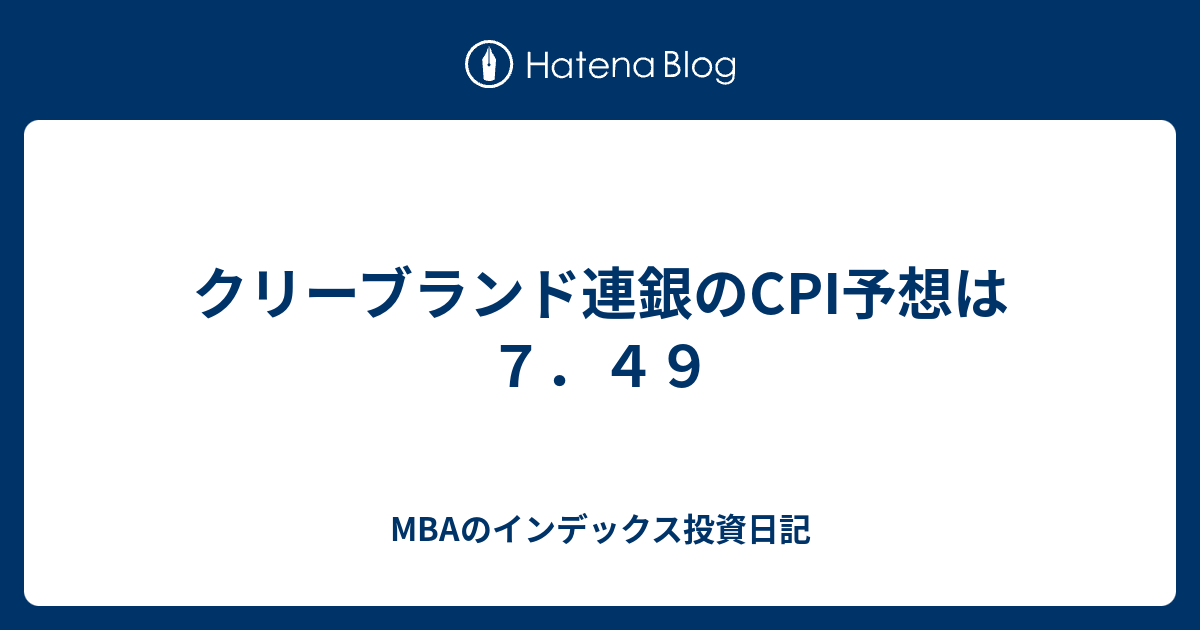 Hatena Blog

クリーブランド連銀のCPI予想は７．４９

MBAのインデックス投資日記